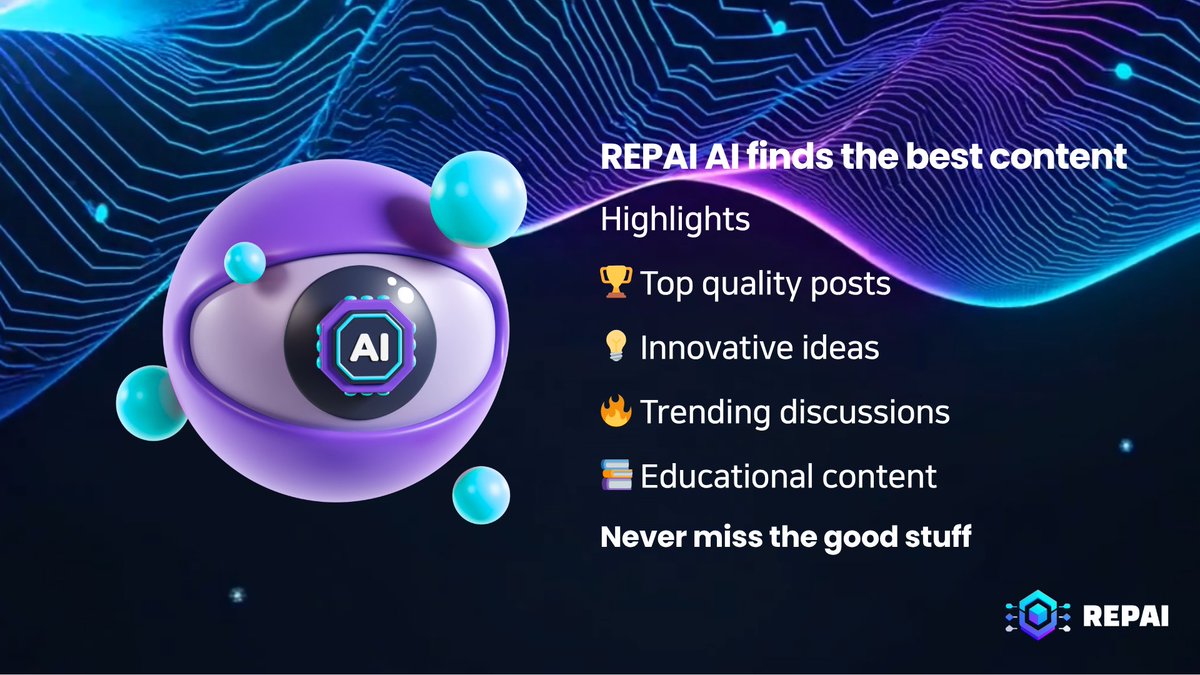 AI

REPAI AI finds the best content

Highlights

🏆 Top quality posts

💡 Innovative ideas

🔥 Trending discussions

📚 Educational content

Never miss the good stuff

REPAI